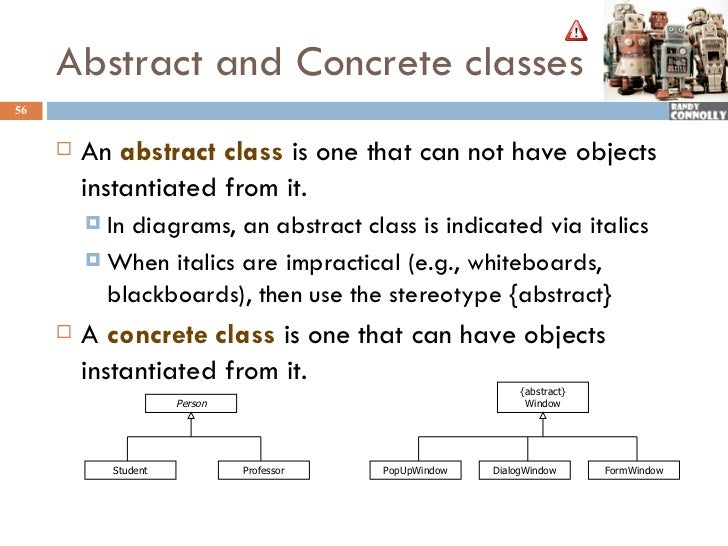 Abstract and Concrete classes

56

RANDY CONNOLLY

An abstract class is one that can not have objects instantiated from it.

In diagrams, an abstract class is indicated via italics

When italics are impractical (e.g., whiteboards, blackboards), then use the stereotype {abstract}

A concrete class is one that can have objects instantiated from it.

Person

Student

Professor

{abstract}
Window

PopUpWindow

DialogWindow

FormWindow